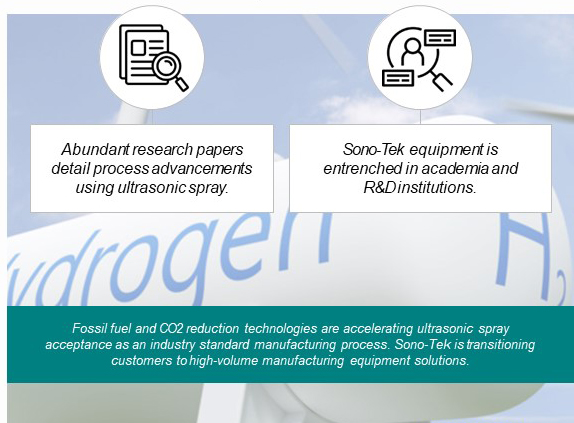 Abundant research papers detail process advancements using ultrasonic spray.

Sono-Tek equipment is entrenched in academia and R&D institutions.

ydrogen

$H_2$

Fossil fuel and CO2 reduction technologies are accelerating ultrasonic spray acceptance as an industry standard manufacturing process. Sono-Tek is transitioning customers to high-volume manufacturing equipment solutions.